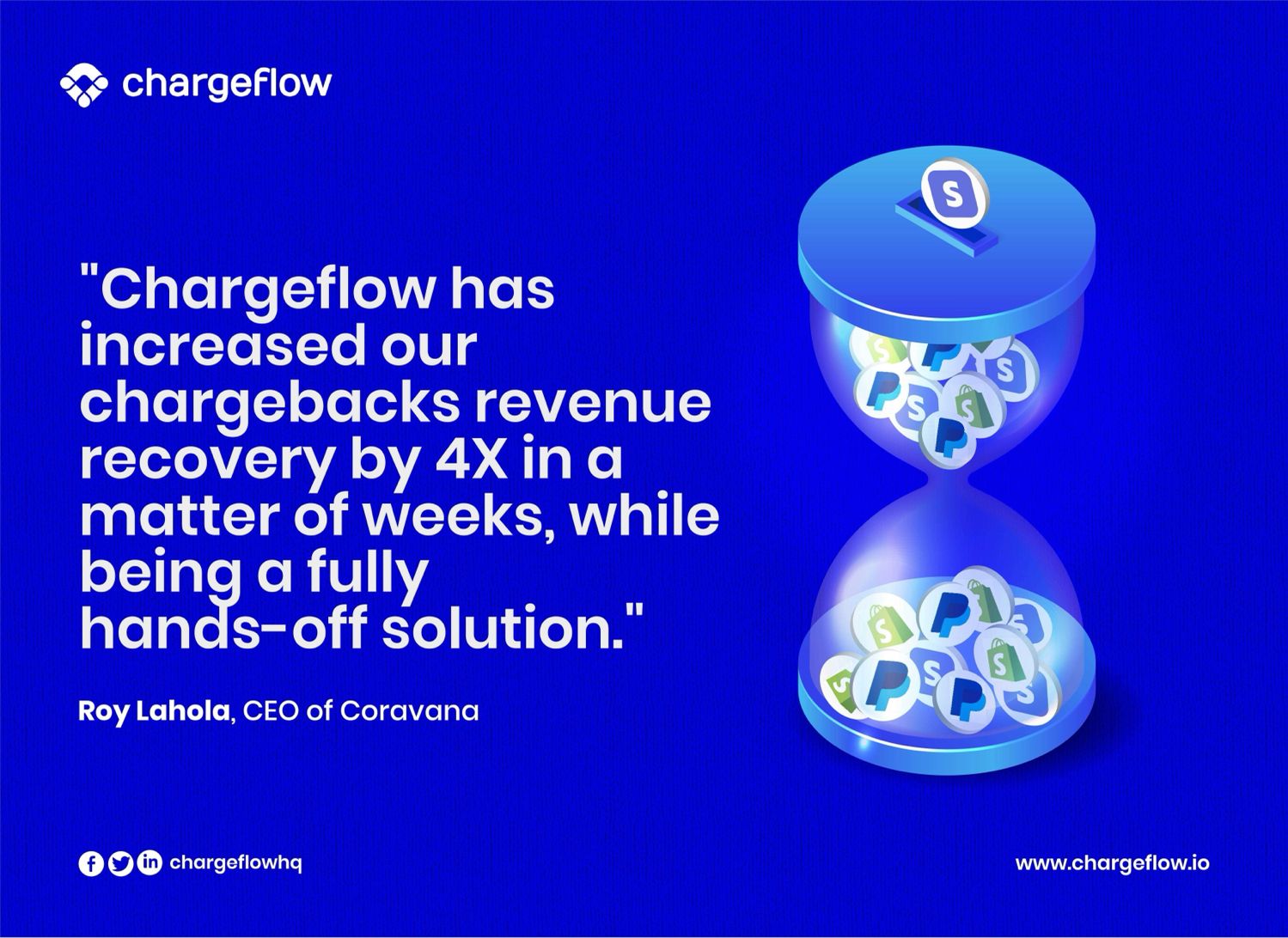 chargeflow

"Chargeflow has increased our chargebacks revenue recovery by 4X in a matter of weeks, while being a fully hands-off solution."

Roy Lahola, CEO of Coravana

chargeflowhq

www.chargeflow.io